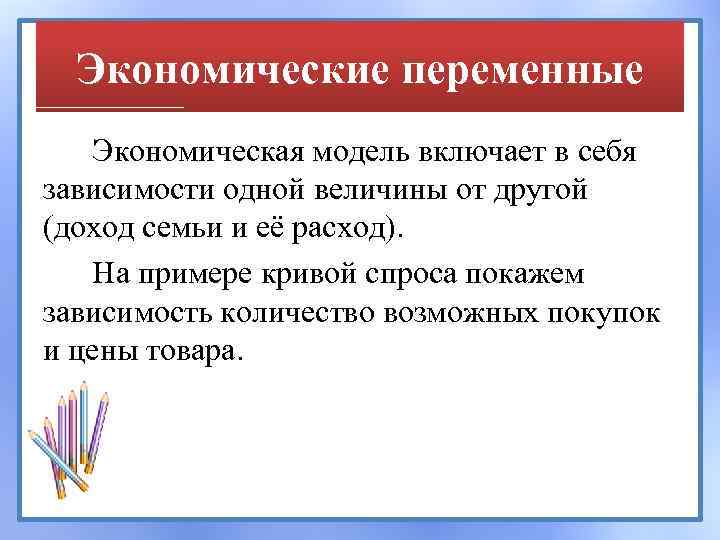 Экономические переменные

Экономическая модель включает в себя зависимости одной величины от другой (доход семьи и её расход).

На примере кривой спроса покажем зависимость количество возможных покупок и цены товара.